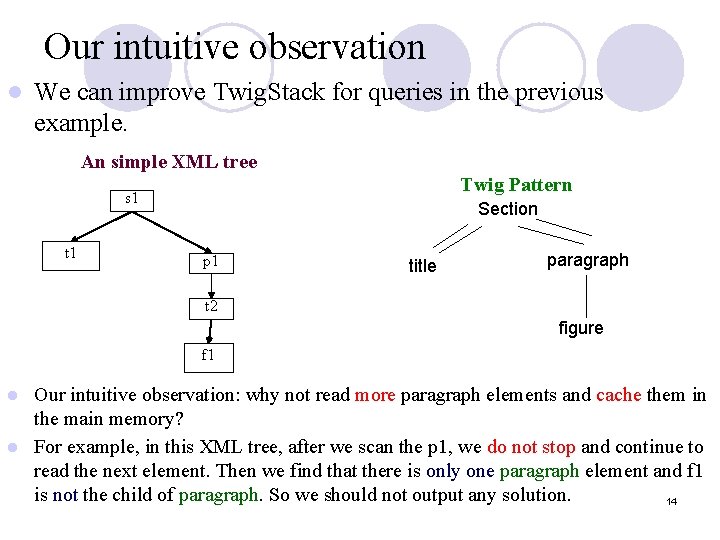 Our intuitive observation

We can improve TwigStack for queries in the previous example.

An simple XML tree

s1

t1

p1

t2

f1

Twig Pattern

Section

title

paragraph

figure

Our intuitive observation: why not read more paragraph elements and cache them in the main memory?

For example, in this XML tree, after we scan the p1, we do not stop and continue to read the next element. Then we find that there is only one paragraph element and f1 is not the child of paragraph. So we should not output any solution.

14